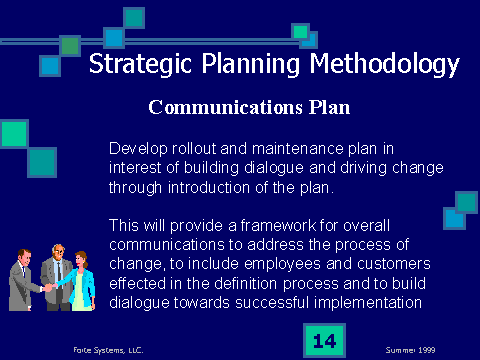 Strategic Planning Methodology

Communications Plan

Develop rollout and maintenance plan in interest of building dialogue and driving change through introduction of the plan.

This will provide a framework for overall communications to address the process of change, to include employees and customers effected in the definition process and to build dialogue towards successful implementation

Forte Systems, LLC.

14

Summer 1999